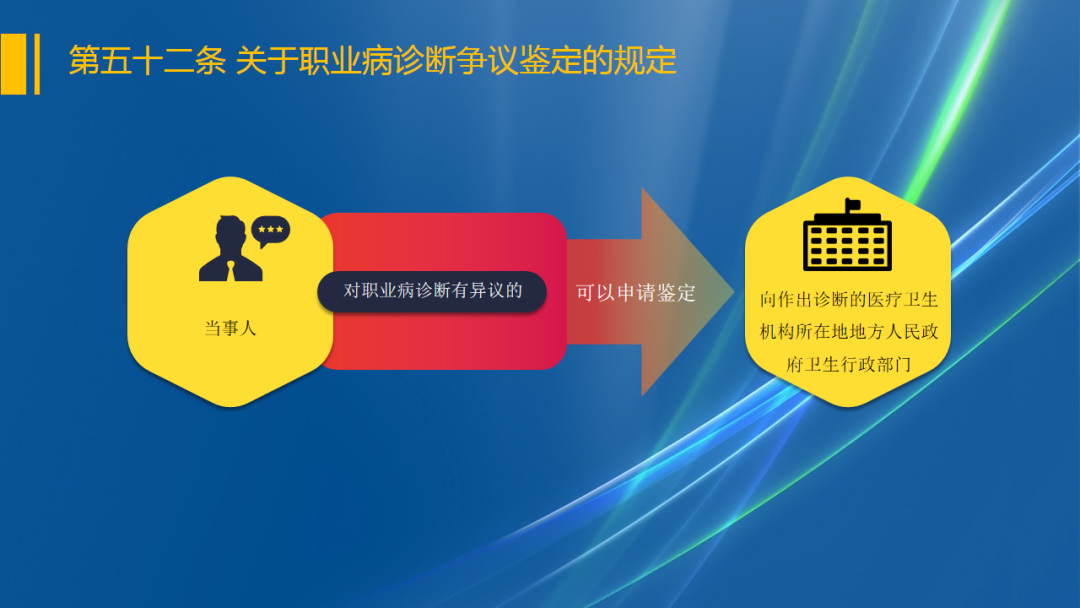 第五十二条 关于职业病诊断争议鉴定的规定

当事人

对职业病诊断有异议的

可以申请鉴定

向作出诊断的医疗卫生机构所在地地方人民政府卫生行政部门